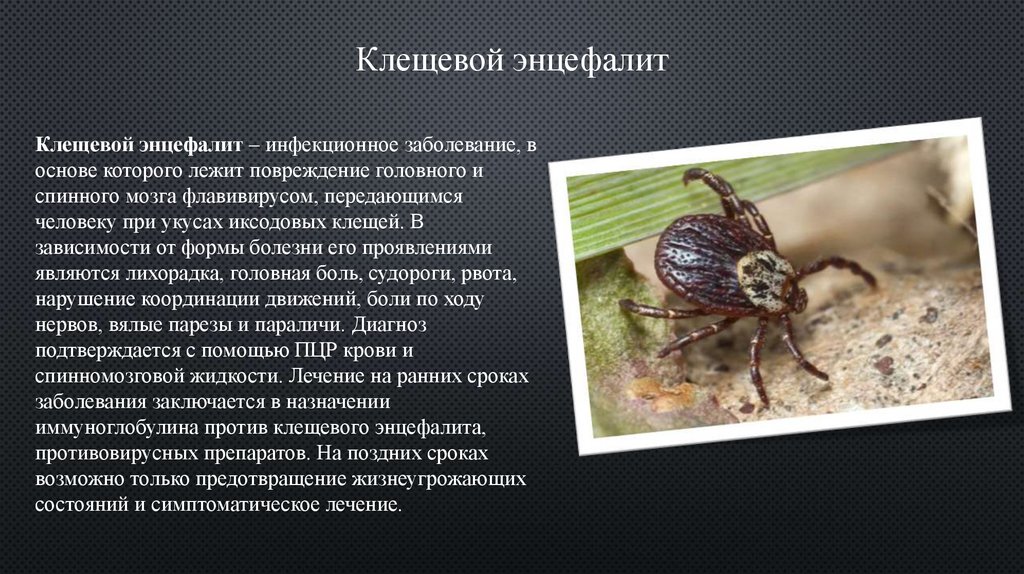 Клещевой энцефалит

Клещевой энцефалит – инфекционное заболевание, в основе которого лежит повреждение головного и спинного мозга флавивирусом, передающимся человеку при укусах иксодовых клещей. В зависимости от формы болезни его проявлениями являются лихорадка, головная боль, судороги, рвота, нарушение координации движений, боли по ходу нервов, вялые парезы и параличи. Диагноз подтверждается с помощью ПЦР крови и спинномозговой жидкости. Лечение на ранних сроках заболевания заключается в назначении иммуноглобулина против клещевого энцефалита, противовирусных препаратов. На поздних сроках возможно только предотвращение жизнеугрожающих состояний и симптоматическое лечение.